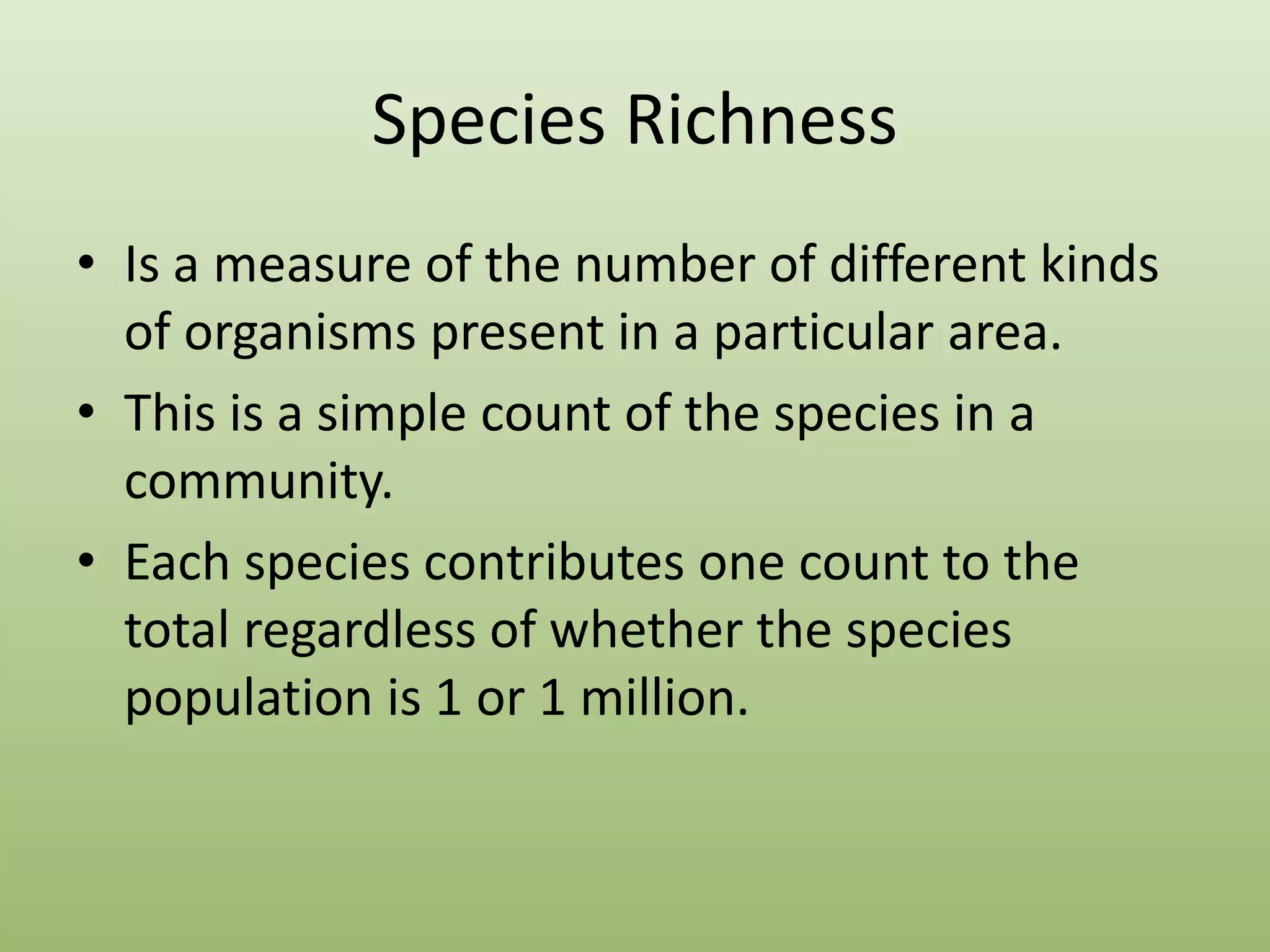 Species Richness

• Is a measure of the number of different kinds of organisms present in a particular area.
• This is a simple count of the species in a community.
• Each species contributes one count to the total regardless of whether the species population is 1 or 1 million.